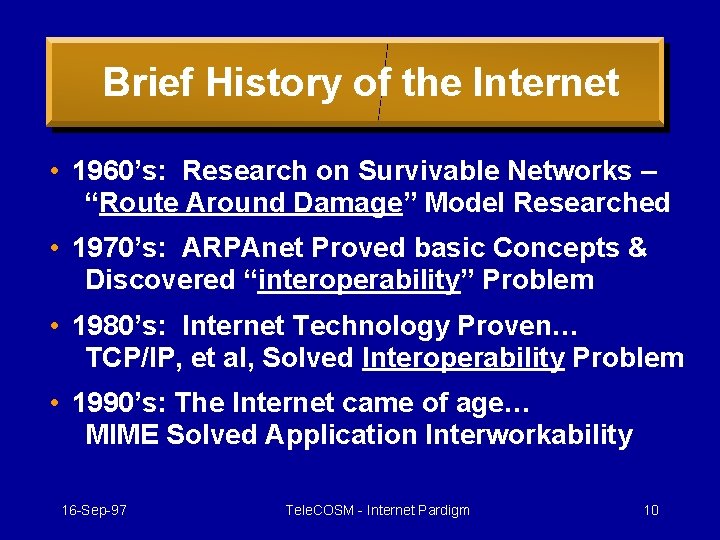 Brief History of the Internet

• 1960's: Research on Survivable Networks – "Route Around Damage" Model Researched

• 1970's: ARPAnet Proved basic Concepts & Discovered "interoperability" Problem

• 1980's: Internet Technology Proven… TCP/IP, et al, Solved Interoperability Problem

• 1990's: The Internet came of age… MIME Solved Application Interworkability

16-Sep-97

TeleCOSM - Internet Pardigm

10